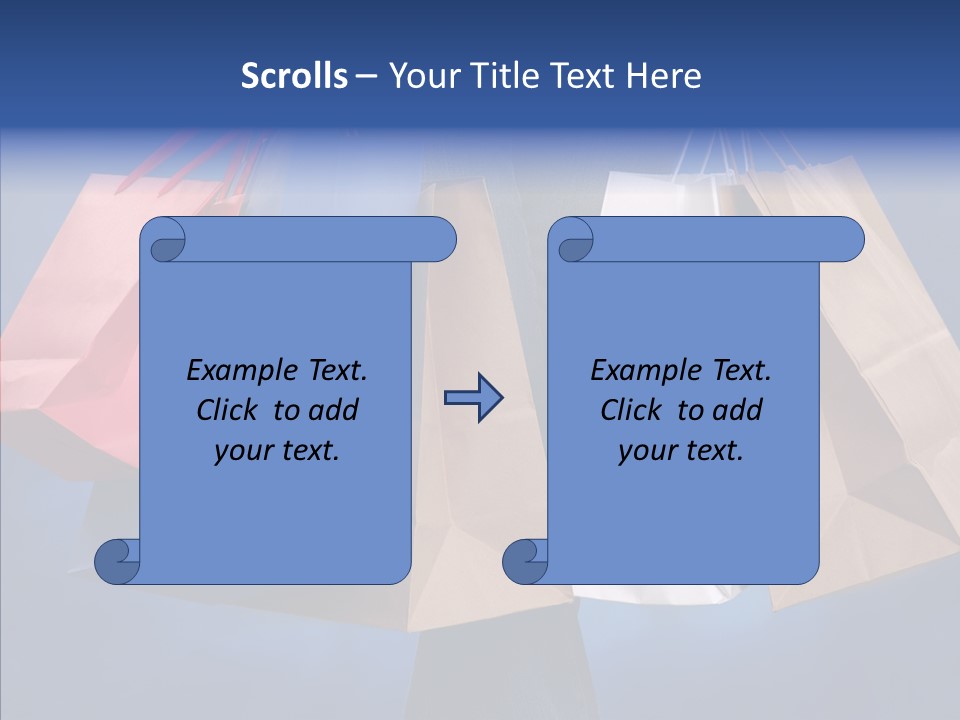 Scrolls – Your Title Text Here

Example Text. Click to add your text.

Example Text. Click to add your text.